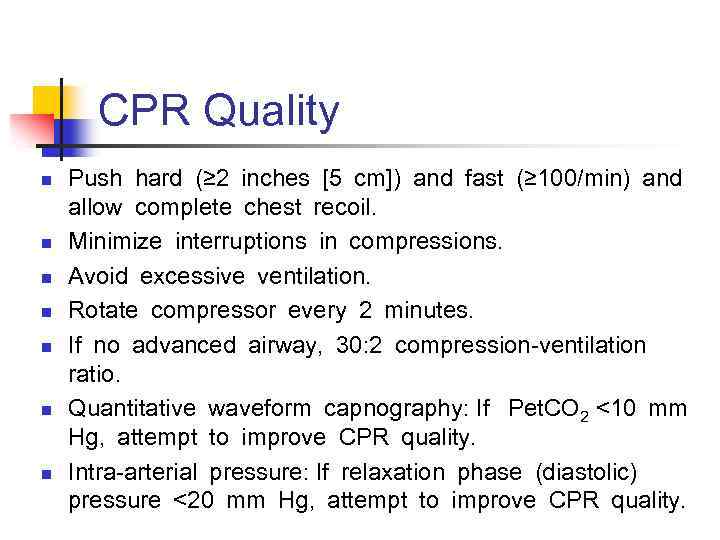 CPR Quality

- Push hard (≥2 inches [5 cm]) and fast (≥100/min) and allow complete chest recoil.
- Minimize interruptions in compressions.
- Avoid excessive ventilation.
- Rotate compressor every 2 minutes.
- If no advanced airway, 30:2 compression-ventilation ratio.
- Quantitative waveform capnography: If $PetCO_2$ <10 mm Hg, attempt to improve CPR quality.
- Intra-arterial pressure: If relaxation phase (diastolic) pressure <20 mm Hg, attempt to improve CPR quality.